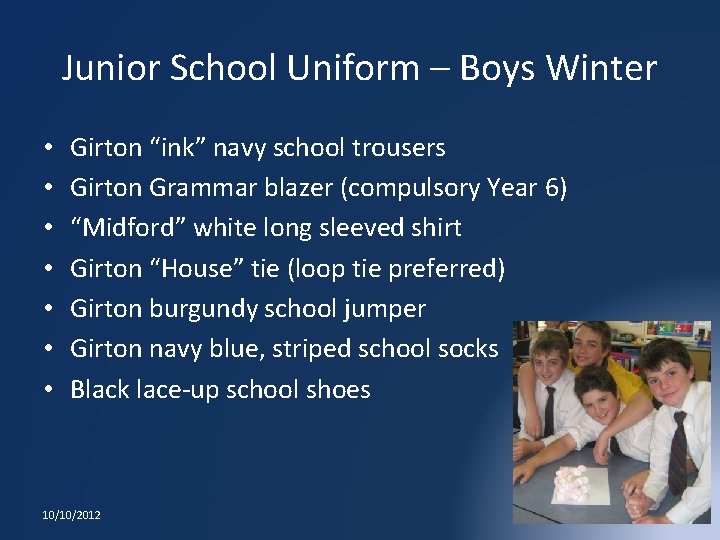 Junior School Uniform – Boys Winter

• Girton “ink” navy school trousers
• Girton Grammar blazer (compulsory Year 6)
• “Midford” white long sleeved shirt
• Girton “House” tie (loop tie preferred)
• Girton burgundy school jumper
• Girton navy blue, striped school socks
• Black lace-up school shoes

10/10/2012